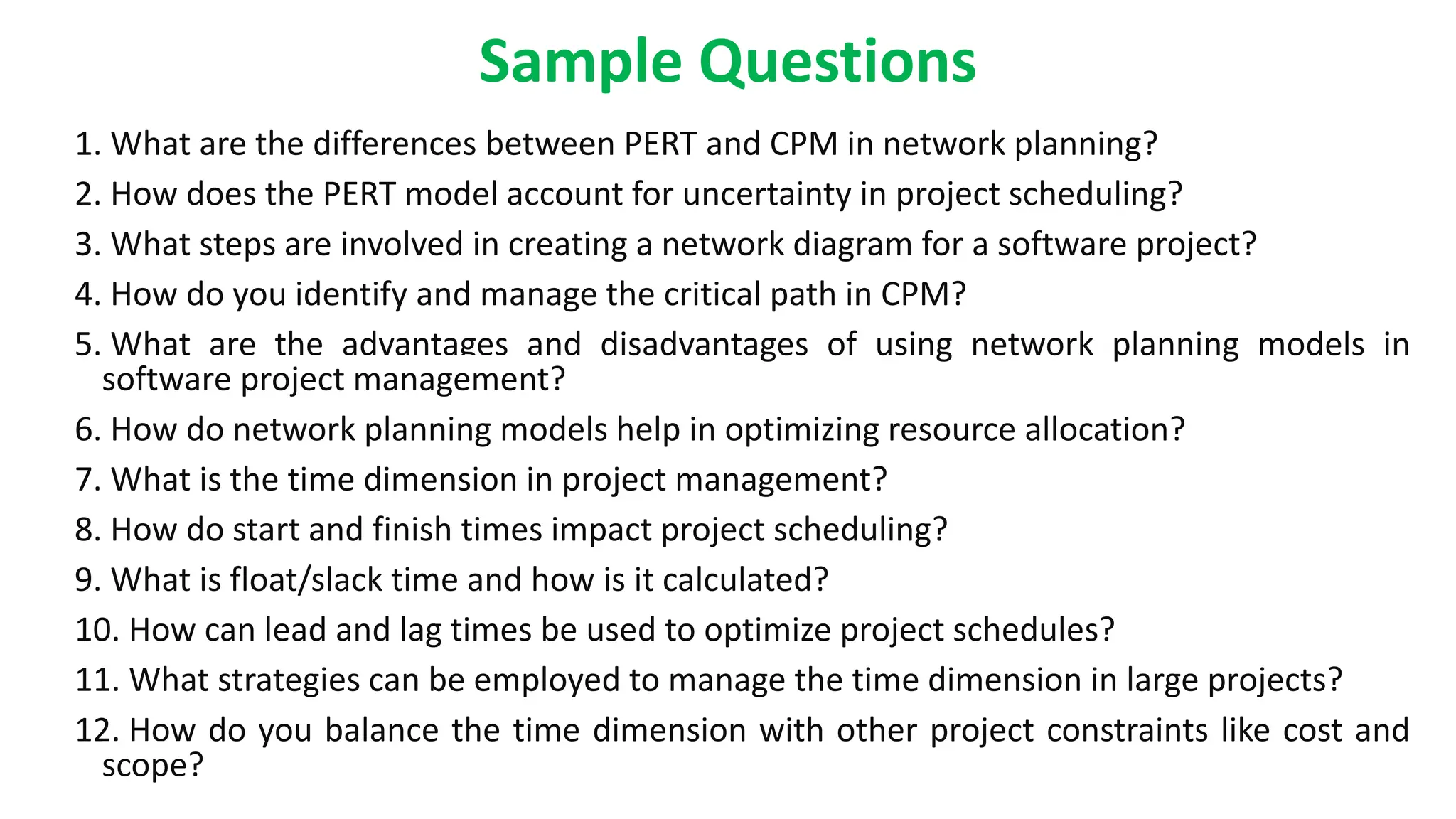 Sample Questions

1. What are the differences between PERT and CPM in network planning?

2. How does the PERT model account for uncertainty in project scheduling?

3. What steps are involved in creating a network diagram for a software project?

4. How do you identify and manage the critical path in CPM?

5. What are the advantages and disadvantages of using network planning models in software project management?

6. How do network planning models help in optimizing resource allocation?

7. What is the time dimension in project management?

8. How do start and finish times impact project scheduling?

9. What is float/slack time and how is it calculated?

10. How can lead and lag times be used to optimize project schedules?

11. What strategies can be employed to manage the time dimension in large projects?

12. How do you balance the time dimension with other project constraints like cost and scope?